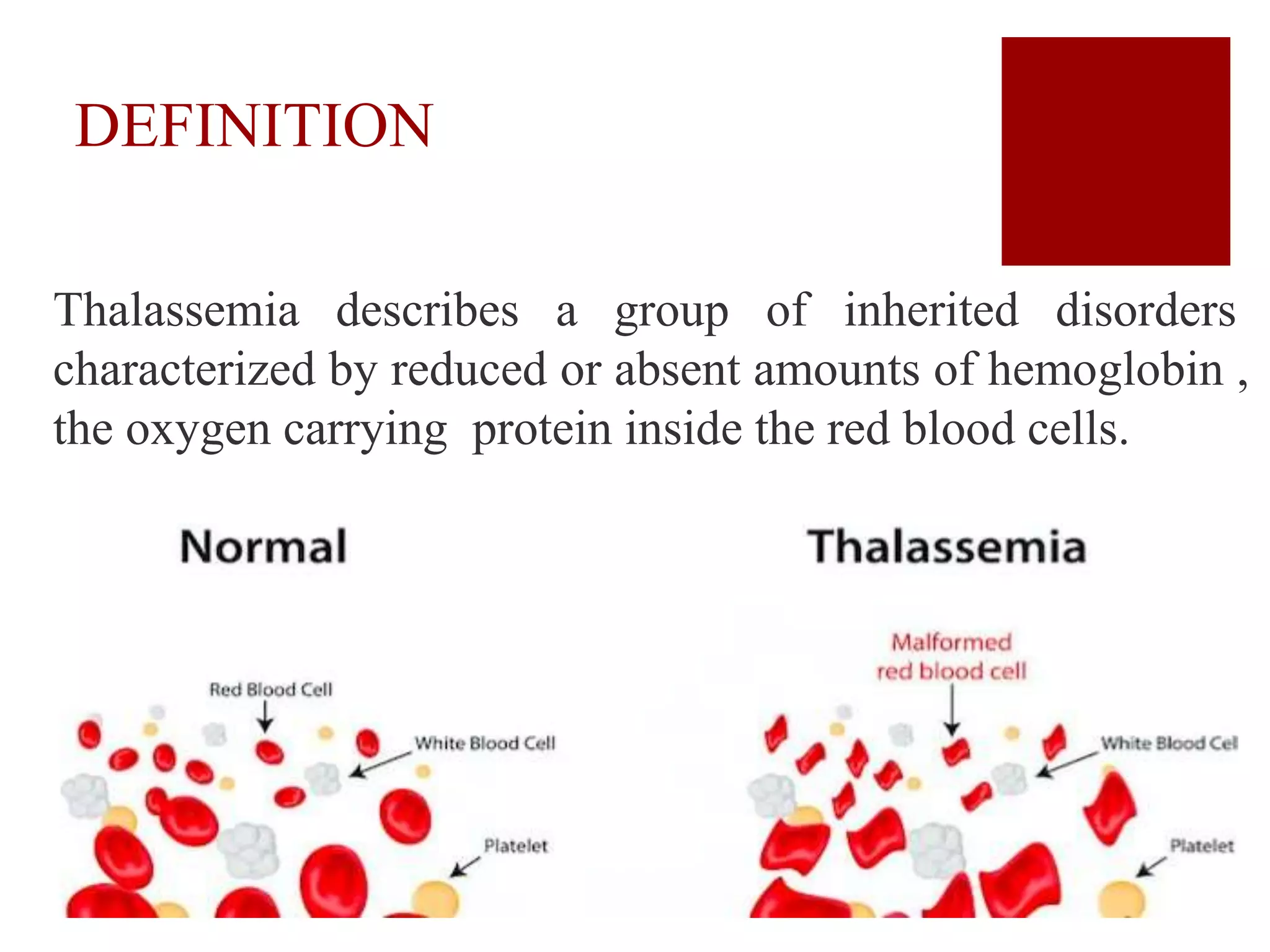 DEFINITION

Thalassemia describes a group of inherited disorders characterized by reduced or absent amounts of hemoglobin , the oxygen carrying protein inside the red blood cells.

Normal

Red Blood Cell

White Blood Cell

Platelet

Thalassemia

Malformed red blood cell

White Blood Cel

Platelet